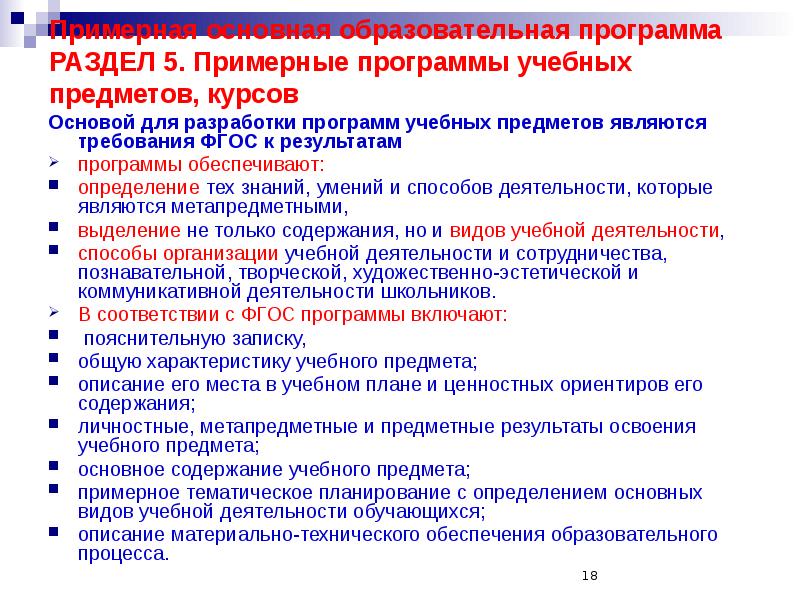 Примерная основная образовательная программа РАЗДЕЛ 5. Примерные программы учебных предметов, курсов

Основой для разработки программ учебных предметов являются требования ФГОС к результатам

программы обеспечивают:

определение тех знаний, умений и способов деятельности, которые являются метапредметными,

выделение не только содержания, но и видов учебной деятельности,

способы организации учебной деятельности и сотрудничества, познавательной, творческой, художественно-эстетической и коммуникативной деятельности школьников.

В соответствии с ФГОС программы включают:

пояснительную записку,

общую характеристику учебного предмета;

описание его места в учебном плане и ценностных ориентиров его содержания;

личностные, метапредметные и предметные результаты освоения учебного предмета;

основное содержание учебного предмета;

примерное тематическое планирование с определением основных видов учебной деятельности обучающихся;

описание материально-технического обеспечения образовательного процесса.

18